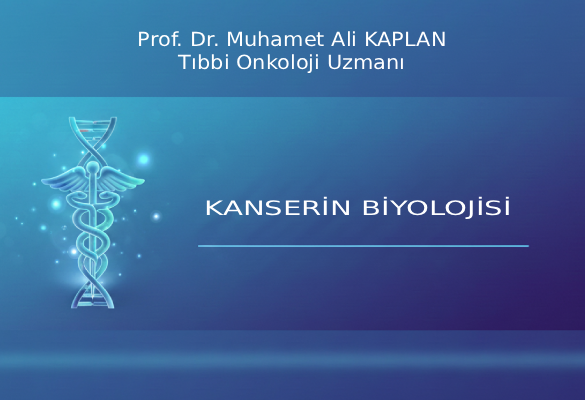 Prof. Dr. Muhamet Ali KAPLAN
Tıbbi Onkoloji Uzmanı

KANSERİN BİYOLOJİSİ